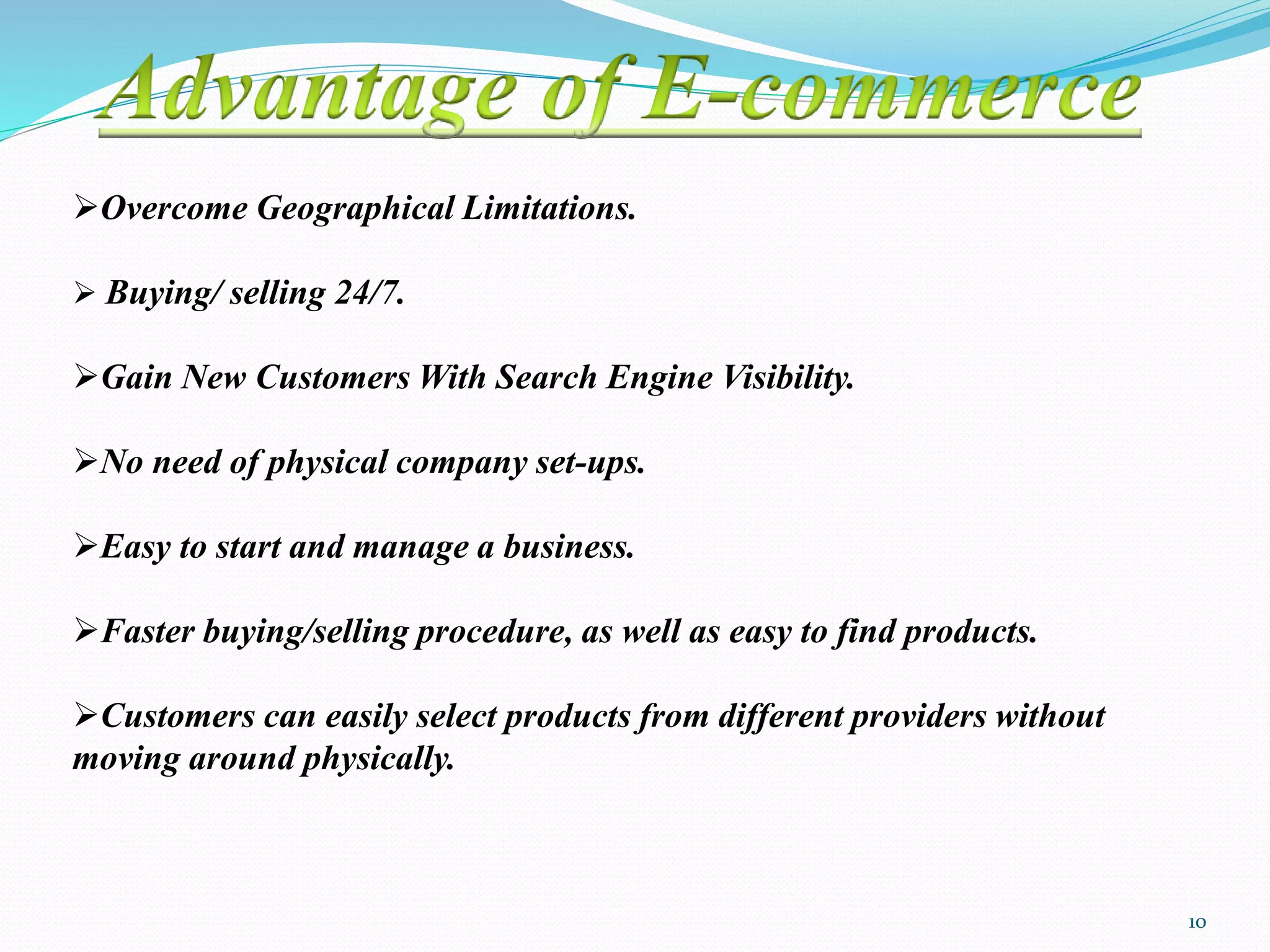 Advantage of E-commerce

➢Overcome Geographical Limitations.

➢ Buying/ selling 24/7.

➢Gain New Customers With Search Engine Visibility.

➢No need of physical company set-ups.

➢Easy to start and manage a business.

➢Faster buying/selling procedure, as well as easy to find products.

➢Customers can easily select products from different providers without moving around physically.

10